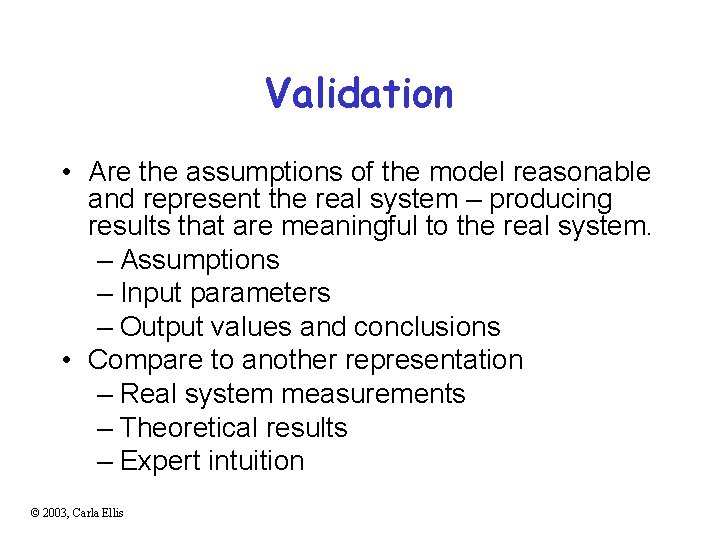 Validation

• Are the assumptions of the model reasonable and represent the real system – producing results that are meaningful to the real system.
– Assumptions
– Input parameters
– Output values and conclusions
• Compare to another representation
– Real system measurements
– Theoretical results
– Expert intuition

© 2003, Carla Ellis